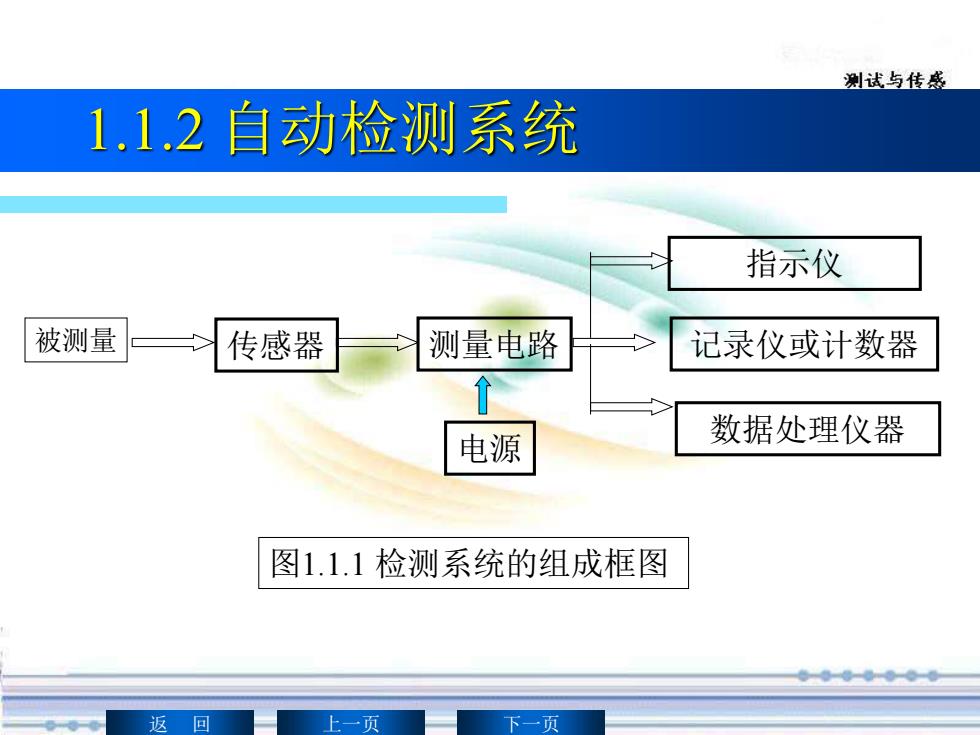 测试与传感

1.1.2 自动检测系统

被测量

传感器

测量电路

电源

指示仪

记录仪或计数器

数据处理仪器

图1.1.1 检测系统的组成框图

返　回

上一页

下一页